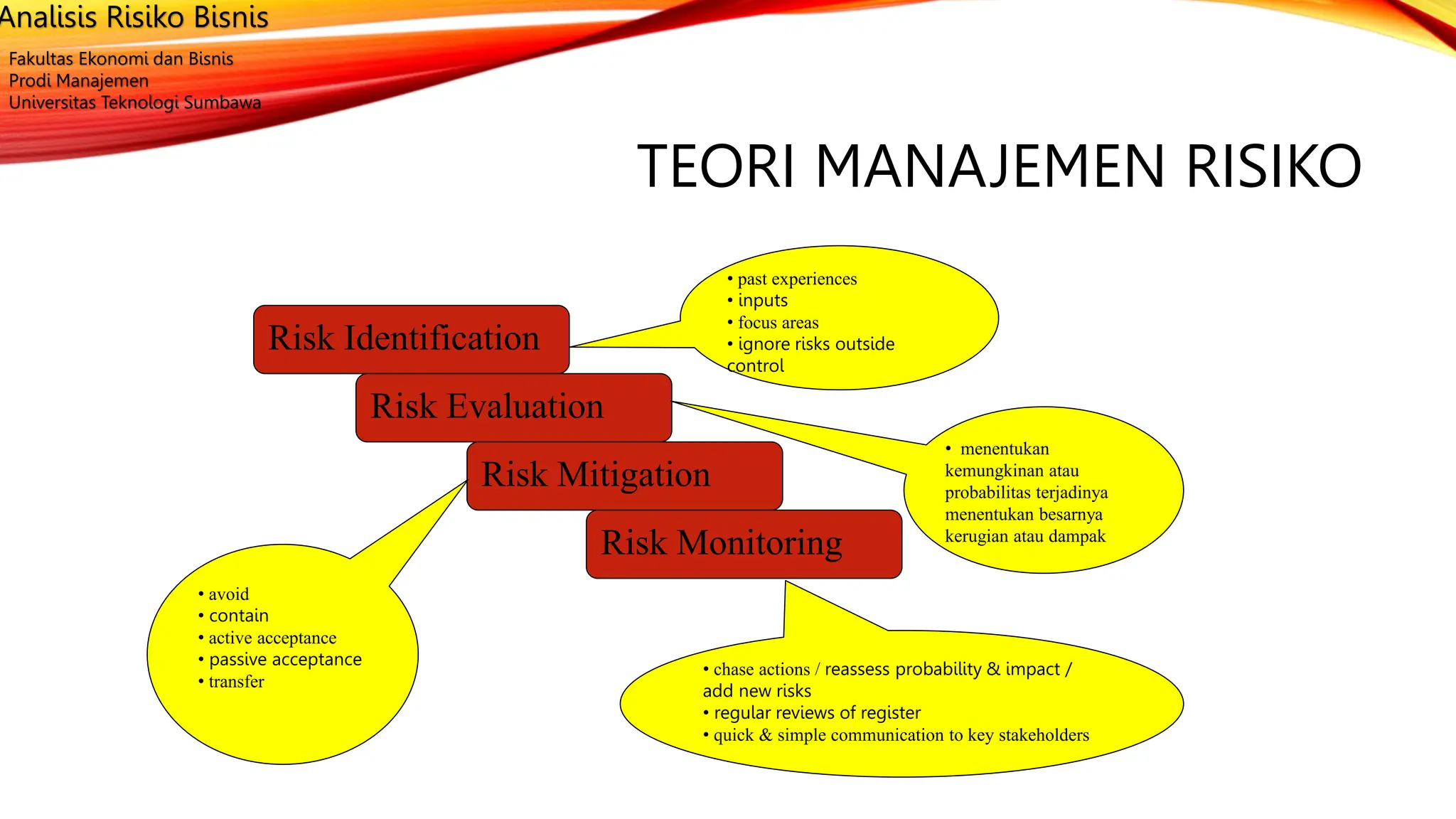 Analisis Risiko Bisnis

Fakultas Ekonomi dan Bisnis
Prodi Manajemen
Universitas Teknologi Sumbawa

TEORI MANAJEMEN RISIKO

Risk Identification

• past experiences
• inputs
• focus areas
• ignore risks outside control

Risk Evaluation

• menentukan kemungkinan atau probabilitas terjadinya menentukan besarnya kerugian atau dampak

Risk Mitigation

• avoid
• contain
• active acceptance
• passive acceptance
• transfer

Risk Monitoring

• chase actions / reassess probability & impact / add new risks
• regular reviews of register
• quick & simple communication to key stakeholders